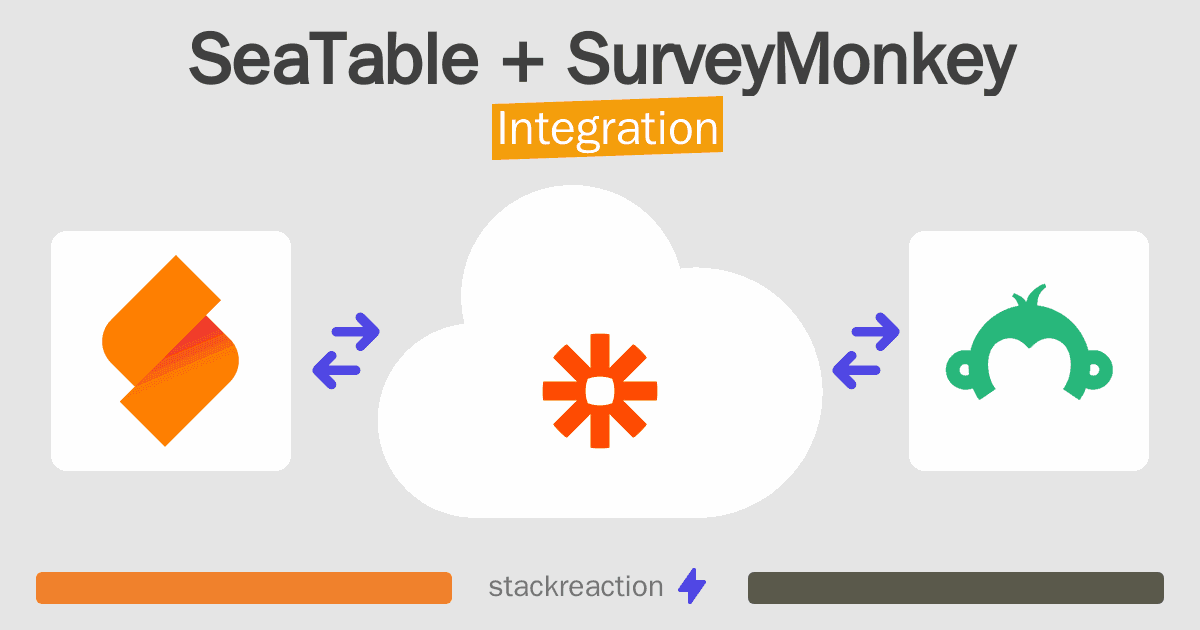 SeaTable + SurveyMonkey
Integration

stackreaction